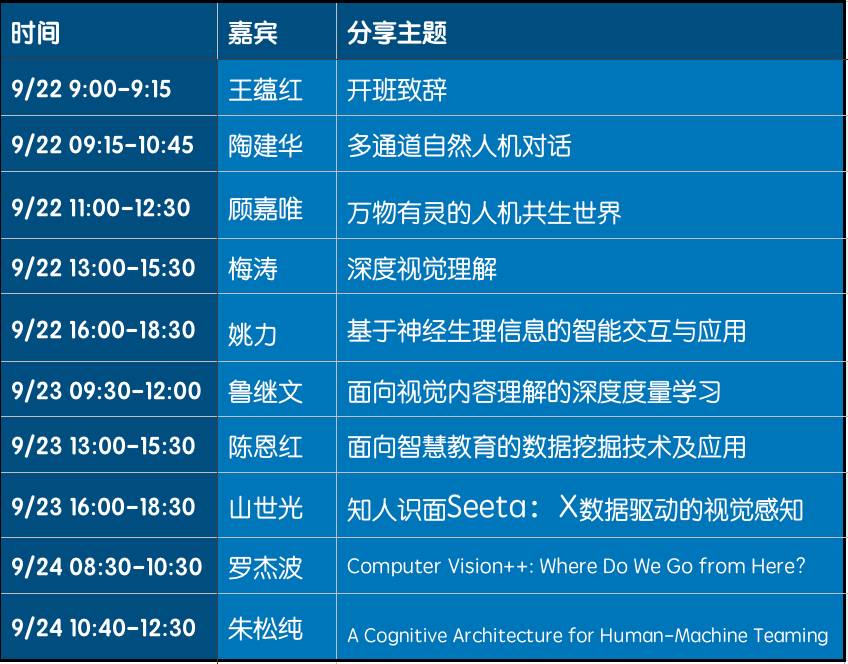 | 时间 | 嘉宾 | 分享主题 |
|---|---|---|
| 9/22 9:00-9:15 | 王蕴红 | 开班致辞 |
| 9/22 09:15-10:45 | 陶建华 | 多通道自然人机对话 |
| 9/22 11:00-12:30 | 顾嘉唯 | 万物有灵的人机共生世界 |
| 9/22 13:00-15:30 | 梅涛 | 深度视觉理解 |
| 9/22 16:00-18:30 | 姚力 | 基于神经生理信息的智能交互与应用 |
| 9/23 09:30-12:00 | 鲁继文 | 面向视觉内容理解的深度度量学习 |
| 9/23 13:00-15:30 | 陈恩红 | 面向智慧教育的数据挖掘技术及应用 |
| 9/23 16:00-18:30 | 山世光 | 知人识面Seeta: X数据驱动的视觉感知 |
| 9/24 08:30-10:30 | 罗杰波 | Computer Vision++: Where Do We Go from Here? |
| 9/24 10:40-12:30 | 朱松纯 | A Cognitive Architecture for Human-Machine Teaming |